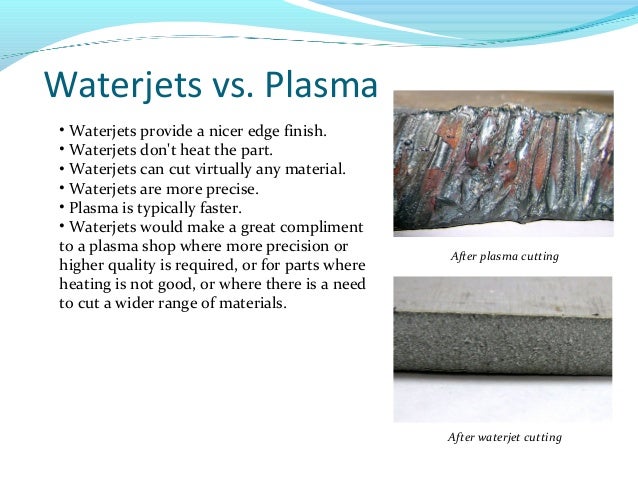 Waterjets vs. Plasma

• Waterjets provide a nicer edge finish.
• Waterjets don't heat the part.
• Waterjets can cut virtually any material.
• Waterjets are more precise.
• Plasma is typically faster.
• Waterjets would make a great compliment to a plasma shop where more precision or higher quality is required, or for parts where heating is not good, or where there is a need to cut a wider range of materials.

After plasma cutting

After waterjet cutting